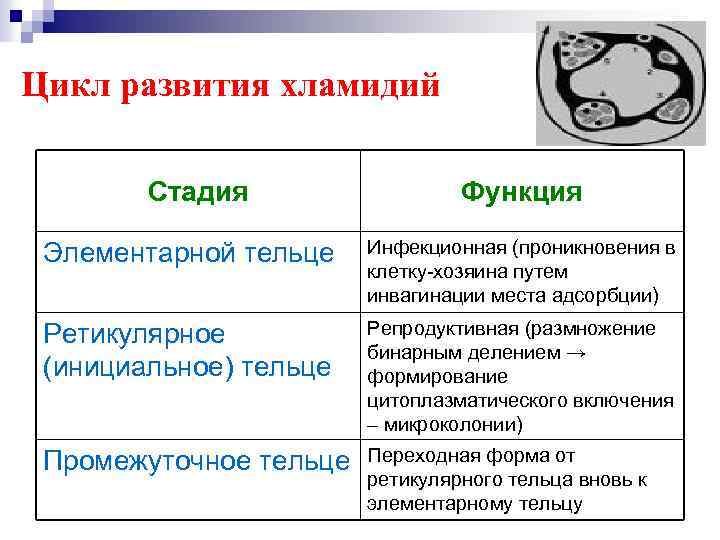 Цикл развития хламидий

| Стадия | Функция |
|---|---|
| Элементарной тельце | Инфекционная (проникновения в клетку-хозяина путем инвагинации места адсорбции) |
| Ретикулярное (инициальное) тельце | Репродуктивная (размножение бинарным делением → формирование цитоплазматического включения – микроколонии) |
| Промежуточное тельце | Переходная форма от ретикулярного тельца вновь к элементарному тельцу |